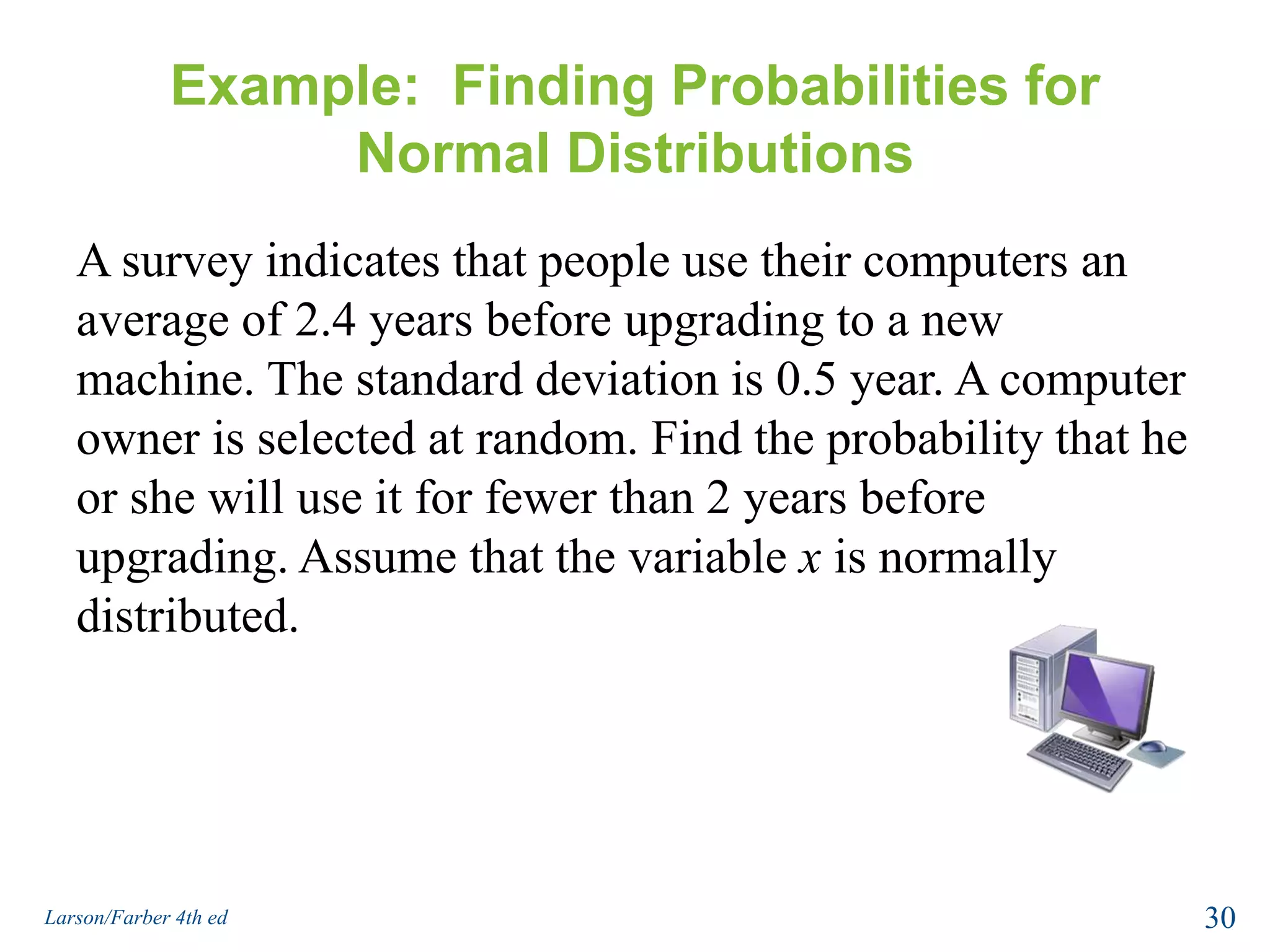 Example: Finding Probabilities for Normal Distributions

A survey indicates that people use their computers an average of 2.4 years before upgrading to a new machine. The standard deviation is 0.5 year. A computer owner is selected at random. Find the probability that he or she will use it for fewer than 2 years before upgrading. Assume that the variable $x$ is normally distributed.

Larson/Farber 4th ed

30